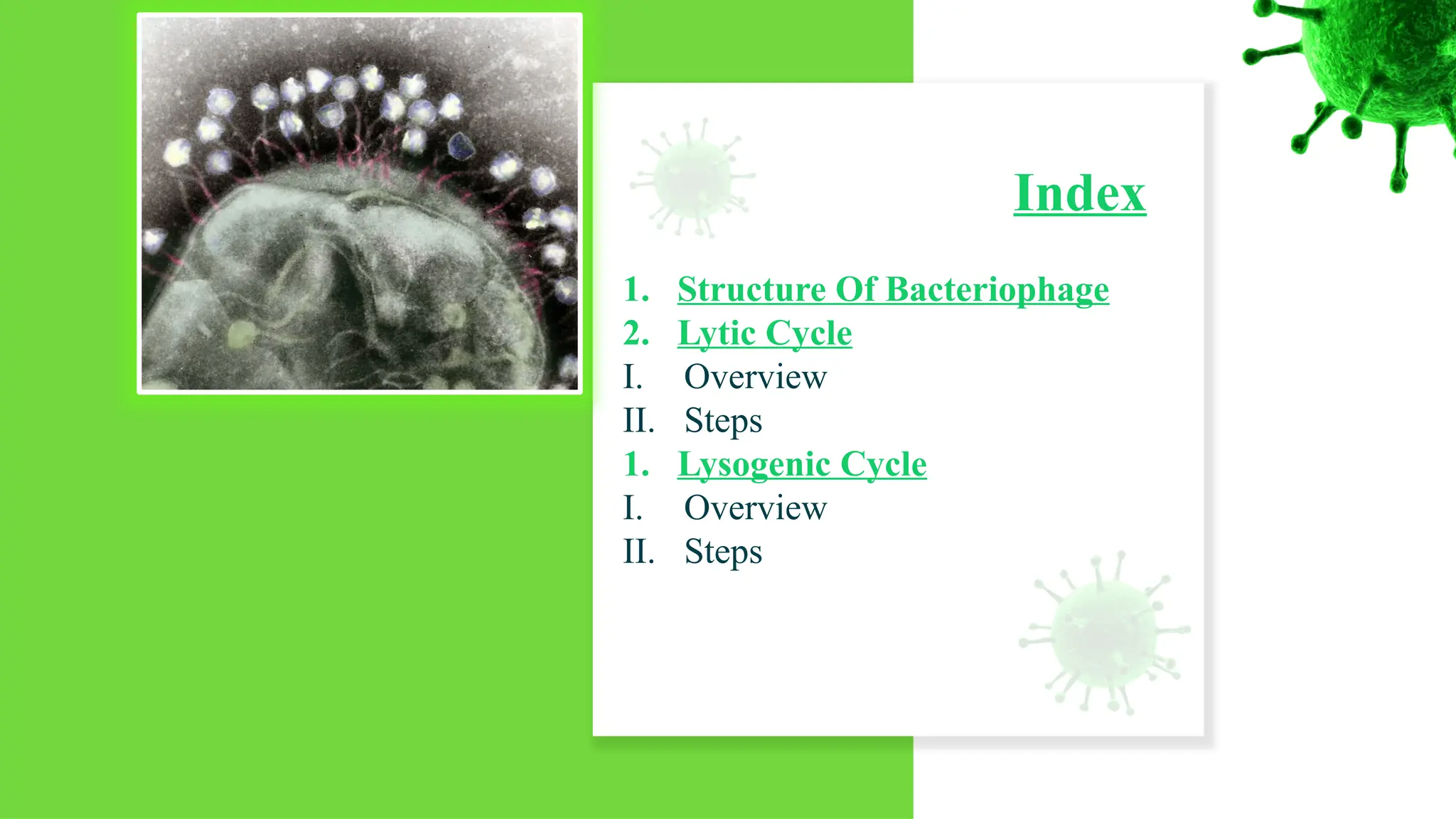 Index

1. Structure Of Bacteriophage
2. Lytic Cycle
I. Overview
II. Steps
1. Lysogenic Cycle
I. Overview
II. Steps